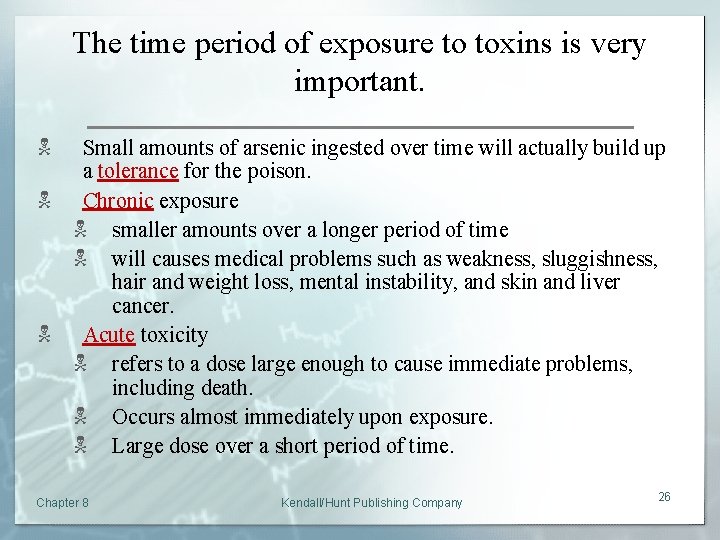 The time period of exposure to toxins is very important.

Small amounts of arsenic ingested over time will actually build up a tolerance for the poison.

Chronic exposure

smaller amounts over a longer period of time

will causes medical problems such as weakness, sluggishness, hair and weight loss, mental instability, and skin and liver cancer.

Acute toxicity

refers to a dose large enough to cause immediate problems, including death.

Occurs almost immediately upon exposure.

Large dose over a short period of time.

Chapter 8

Kendall/Hunt Publishing Company

26